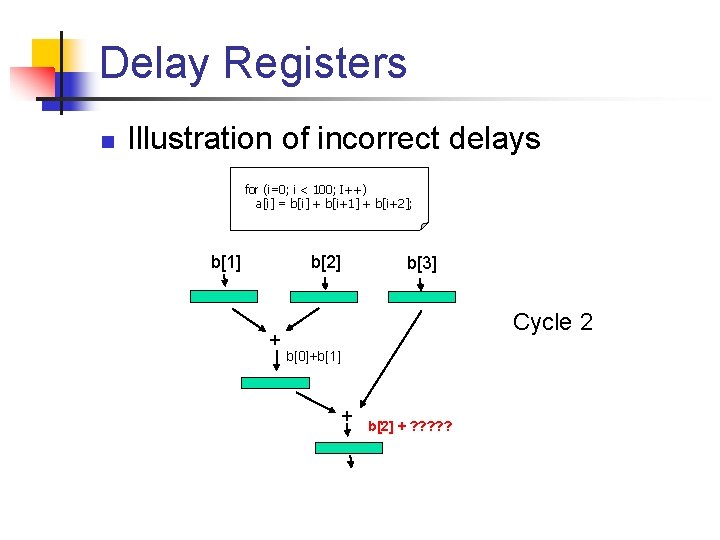 Delay Registers

Illustration of incorrect delays

for (i=0; i < 100; I++)
a[i] = b[i] + b[i+1] + b[i+2];

b[1]
b[2]
b[3]

Cycle 2

+
b[0]+b[1]

+
b[2] + ?????